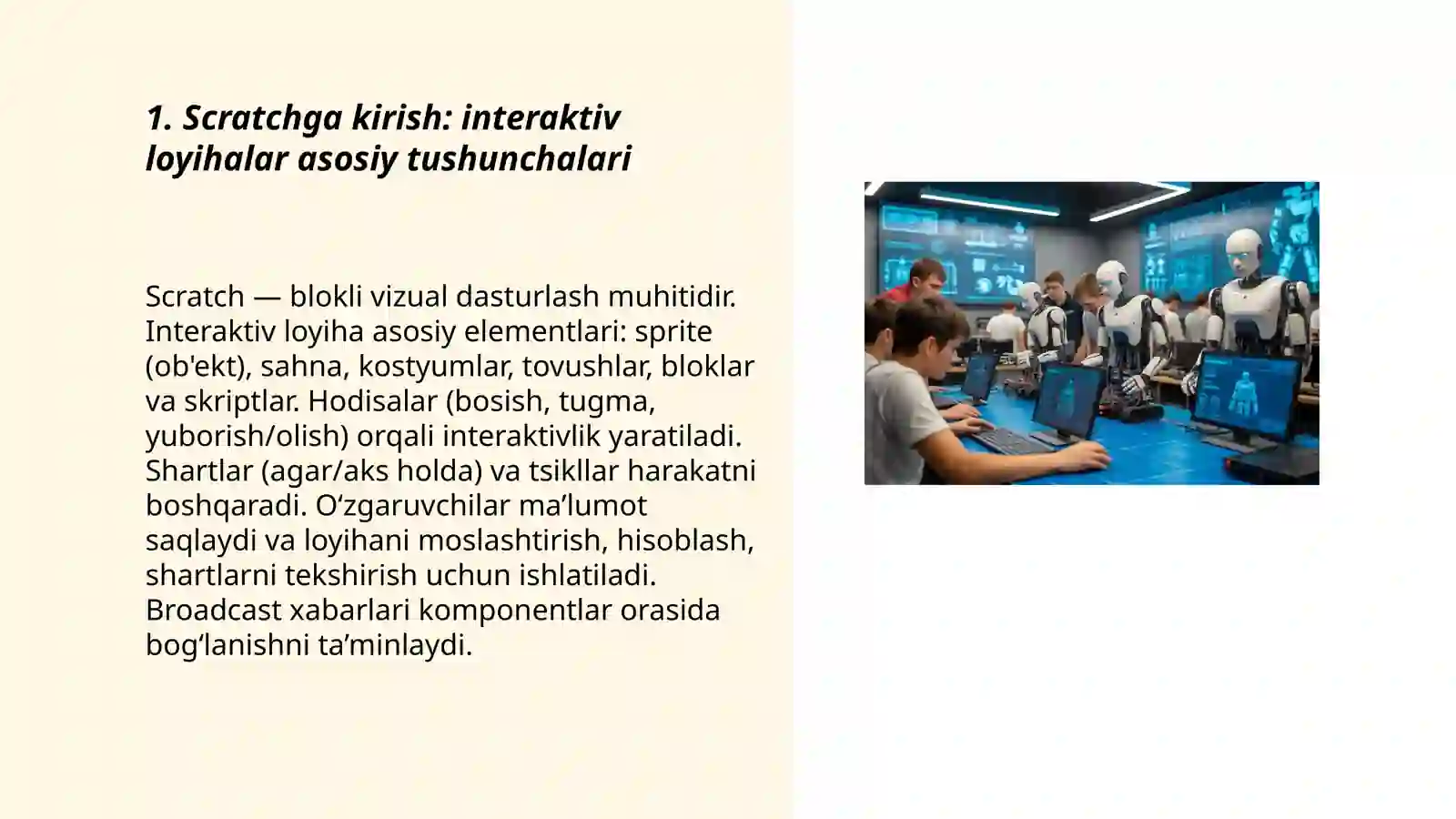 1. Scratchga kirish: interaktiv loyihalar asosiy tushunchalari

Scratch — blokli vizual dasturlash muhitidir. Interaktiv loyiha asosiy elementlari: sprite (ob'ekt), sahna, kostyumlar, tovushlar, bloklar va skriptlar. Hodisalar (bosish, tugma, yuborish/olish) orqali interaktivlik yaratiladi. Shartlar (agar/aks holda) va tsikllar harakatni boshqaradi. O‘zgaruvchilar ma’lumot saqlaydi va loyihani moslashtirish, hisoblash, shartlarni tekshirish uchun ishlatiladi. Broadcast xabarlari komponentlar orasida bog‘lanishni ta’minlaydi.